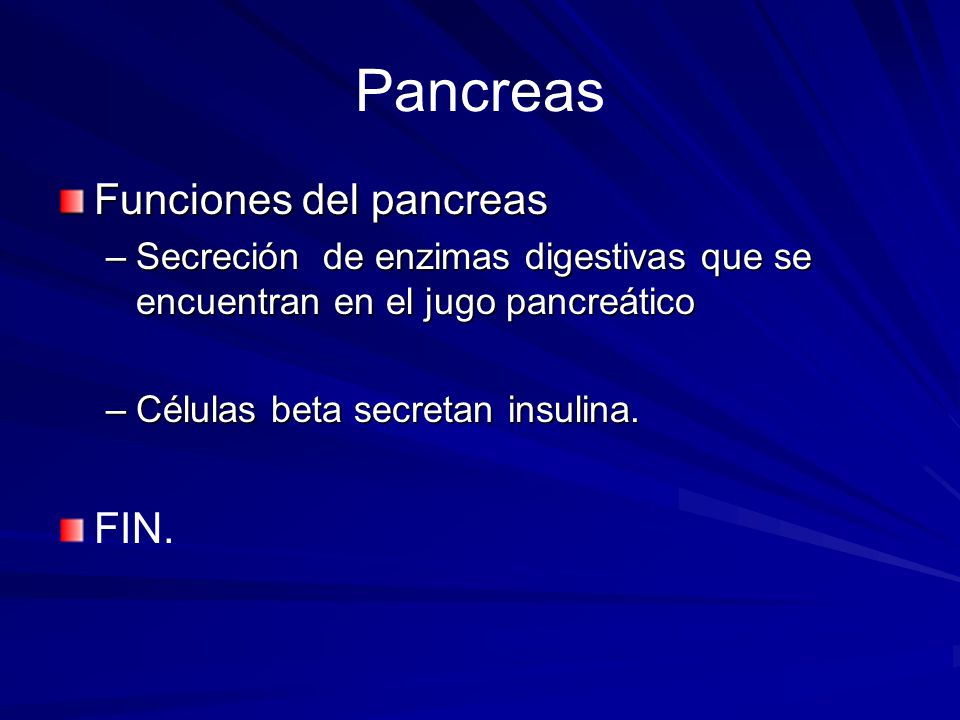 Pancreas

Funciones del pancreas

– Secreción de enzimas digestivas que se encuentran en el jugo pancreático

– Células beta secretan insulina.

FIN.